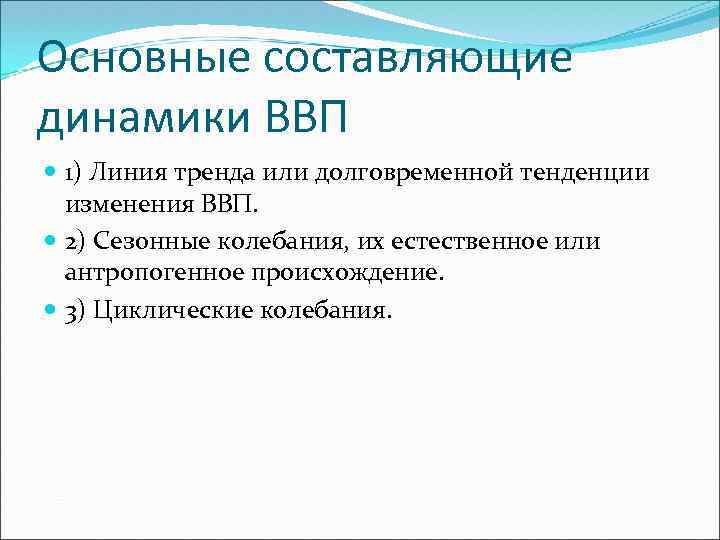 Основные составляющие динамики ВВП

1) Линия тренда или долговременной тенденции изменения ВВП.

2) Сезонные колебания, их естественное или антропогенное происхождение.

3) Циклические колебания.